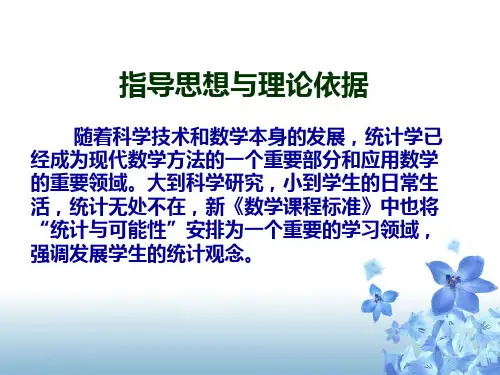 指导思想与理论依据

随着科学技术和数学本身的发展，统计学已经成为现代数学方法的一个重要部分和应用数学的重要领域。大到科学研究，小到学生的日常生活，统计无处不在，新《数学课程标准》中也将“统计与可能性”安排为一个重要的学习领域，强调发展学生的统计观念。